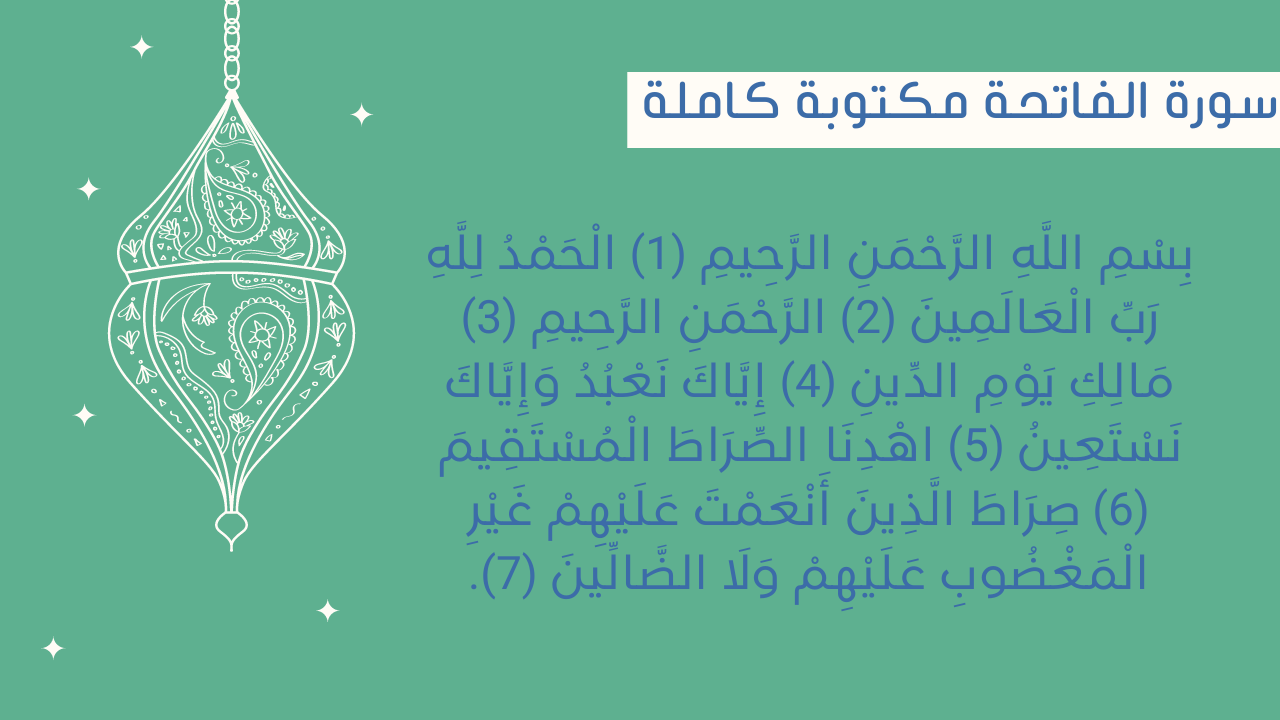 سورة الفاتحة مكتوبة كاملة

بِسْمِ اللَّهِ الرَّحْمَنِ الرَّحِيمِ (1) الْحَمْدُ لِلَّهِ رَبِّ الْعَالَمِينَ (2) الرَّحْمَنِ الرَّحِيمِ (3) مَالِكِ يَوْمِ الدِّينِ (4) إِيَّاكَ نَعْبُدُ وَإِيَّاكَ نَسْتَعِينُ (5) اهْدِنَا الصِّرَاطَ الْمُسْتَقِيمَ (6) صِرَاطَ الَّذِينَ أَنْعَمْتَ عَلَيْهِمْ غَيْرِ الْمَغْضُوبِ عَلَيْهِمْ وَلَا الضَّالِّينَ (7).